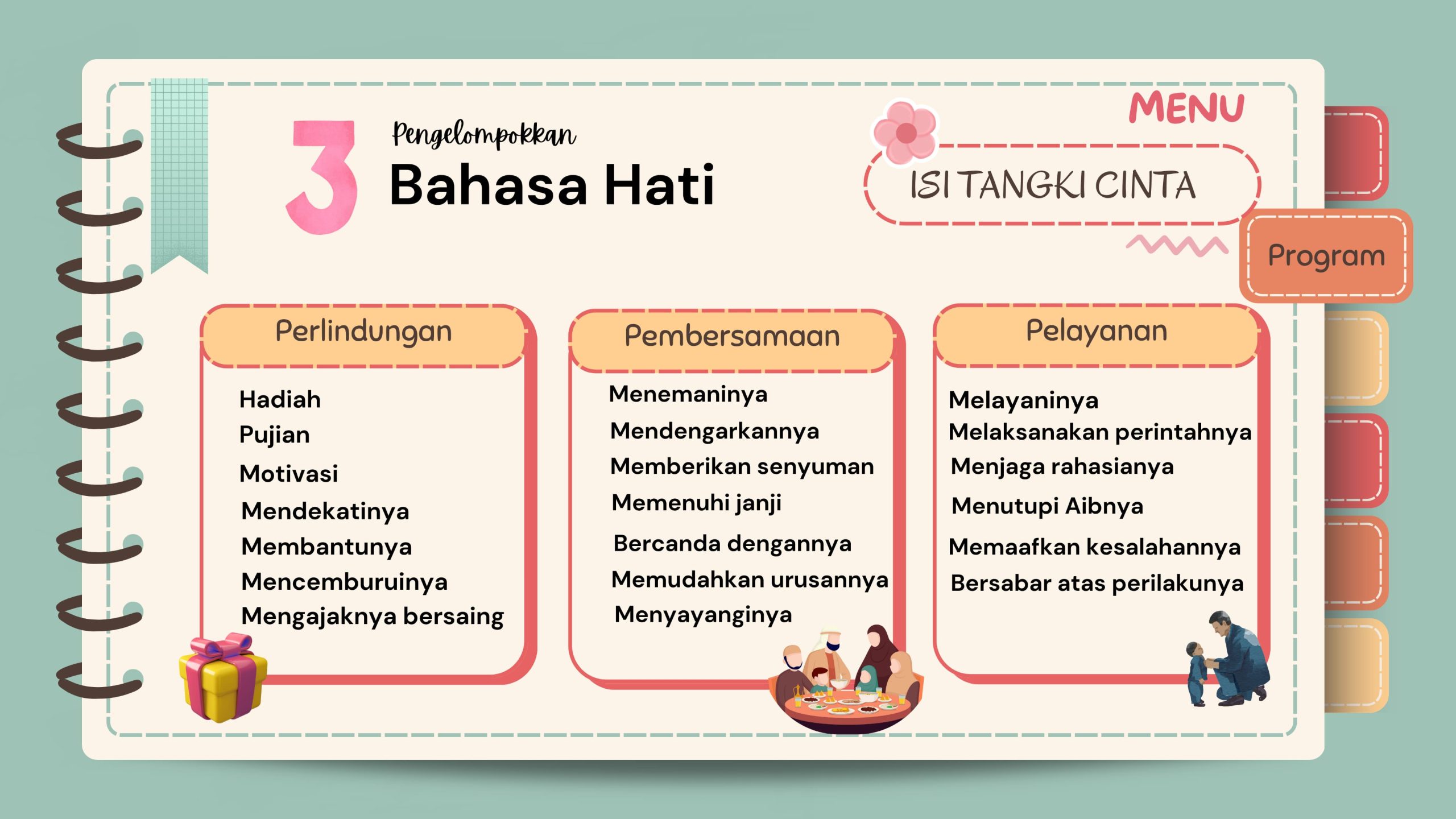 3 Pengelompokkan
Bahasa Hati

MENU

ISI TANGKI CINTA

Program

Perlindungan

Hadiah
Pujian
Motivasi
Mendekatinya
Membantunya
Mencemburuinya
Mengajaknya bersaing

Pembersamaan

Menemaninya
Mendengarkannya
Memberikan senyuman
Memenuhi janji
Bercanda dengannya
Memudahkan urusannya
Menyayanginya

Pelayanan

Melayaninya
Melaksanakan perintahnya
Menjaga rahasianya
Menutupi Aibnya
Memaafkan kesalahannya
Bersabar atas perilakunya